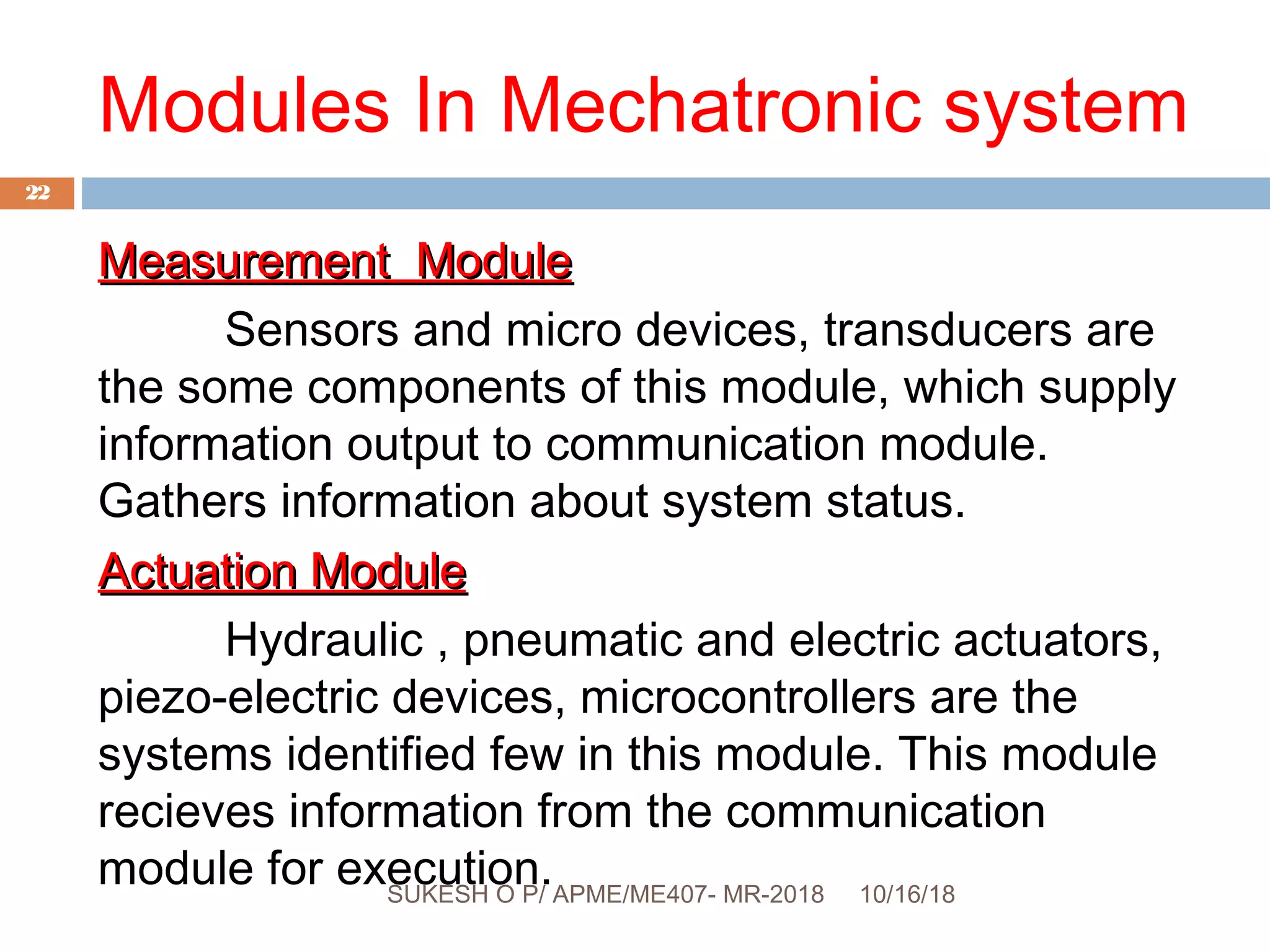 Modules In Mechatronic system

22

Measurement Module

Sensors and micro devices, transducers are the some components of this module, which supply information output to communication module. Gathers information about system status.

Actuation Module

Hydraulic , pneumatic and electric actuators, piezo-electric devices, microcontrollers are the systems identified few in this module. This module recieves information from the communication module for execution.

SUKESH O P/ APME/ME407- MR-2018 10/16/18